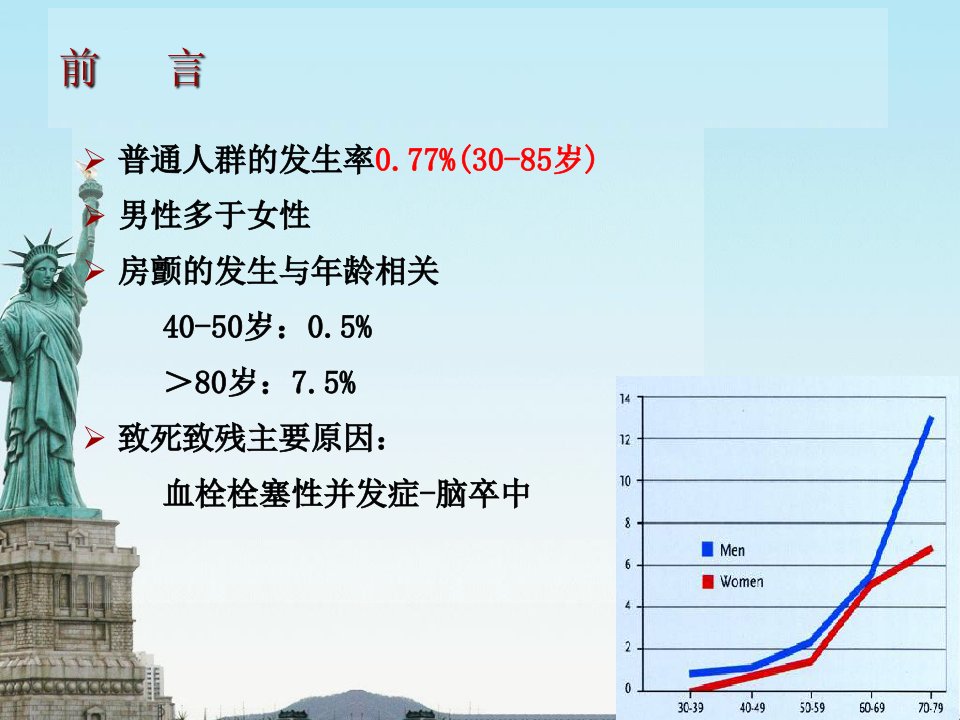 前　言

➢ 普通人群的发生率0.77%(30-85岁)
➢ 男性多于女性
➢ 房颤的发生与年龄相关

40-50岁：0.5%

＞80岁：7.5%

➢ 致死致残主要原因：

血栓栓塞性并发症-脑卒中

14
12
10
8
6
4
2
0
Men
Women
30-39
40-49
50-59
60-69
70-79